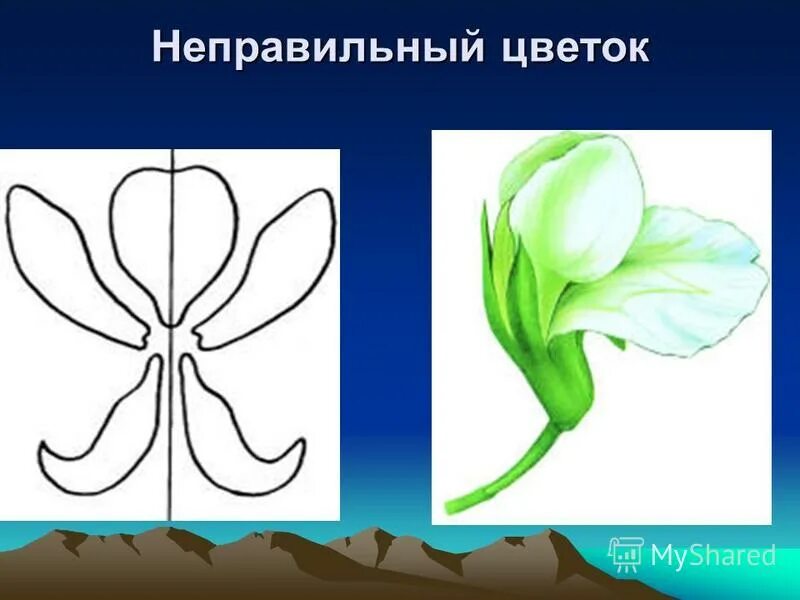 Неправильный цветок

MyShared